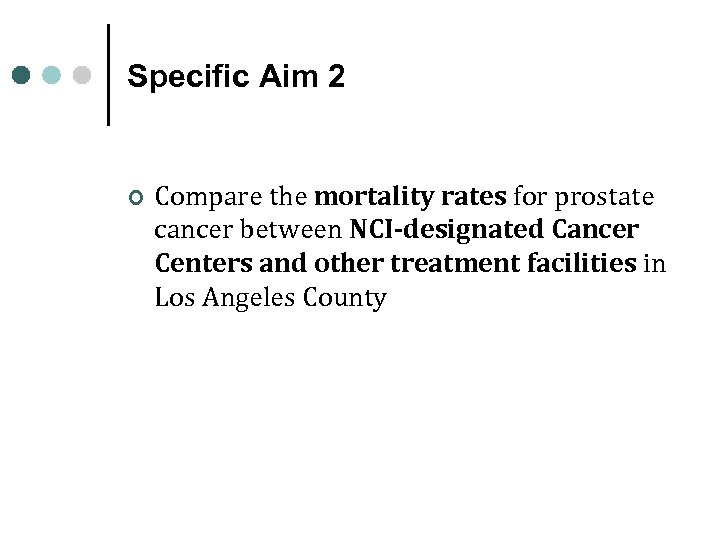 Specific Aim 2

Compare the mortality rates for prostate cancer between NCI-designated Cancer Centers and other treatment facilities in Los Angeles County